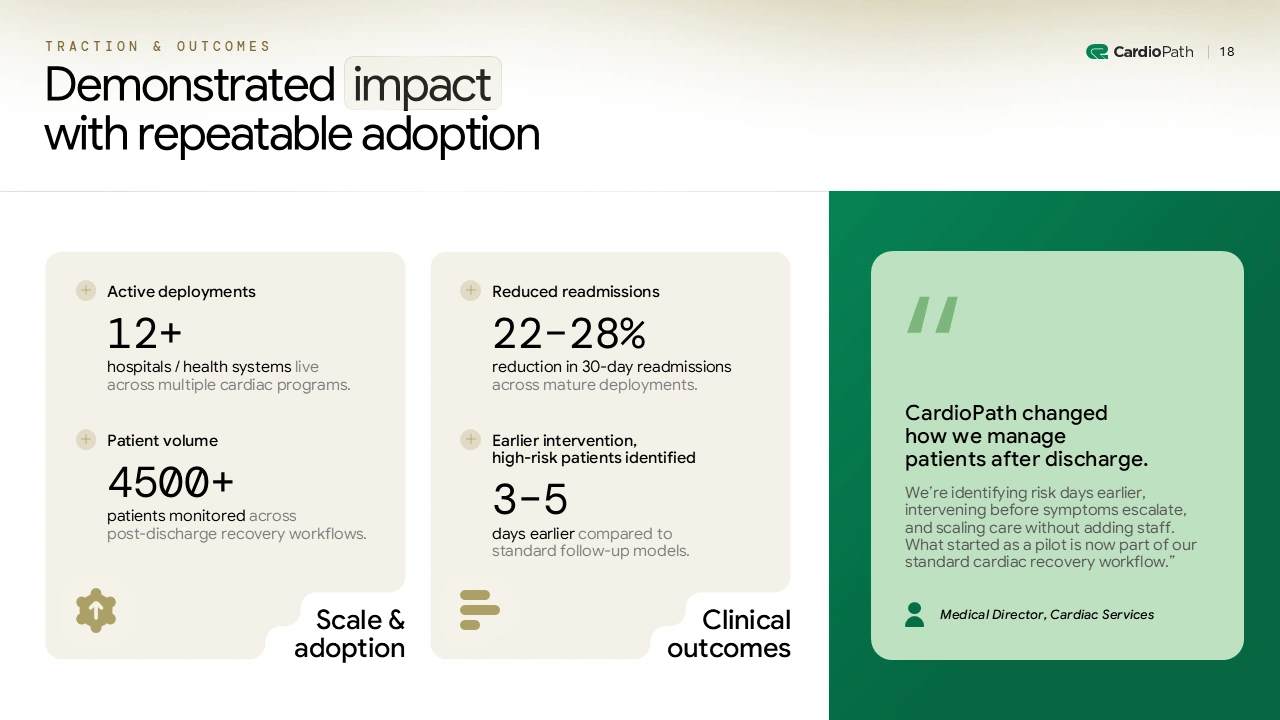 TRACTION & OUTCOMES

Demonstrated impact with repeatable adoption

CardioPath | 18

Active deployments

12+

hospitals / health systems live across multiple cardiac programs.

Patient volume

4500+

patients monitored across post-discharge recovery workflows.

Scale & adoption

Reduced readmissions

22–28%

reduction in 30-day readmissions across mature deployments.

Earlier intervention, high-risk patients identified

3–5

days earlier compared to standard follow-up models.

Clinical outcomes

"

CardioPath changed how we manage patients after discharge.

We're identifying risk days earlier, intervening before symptoms escalate, and scaling care without adding staff. What started as a pilot is now part of our standard cardiac recovery workflow."

Medical Director, Cardiac Services